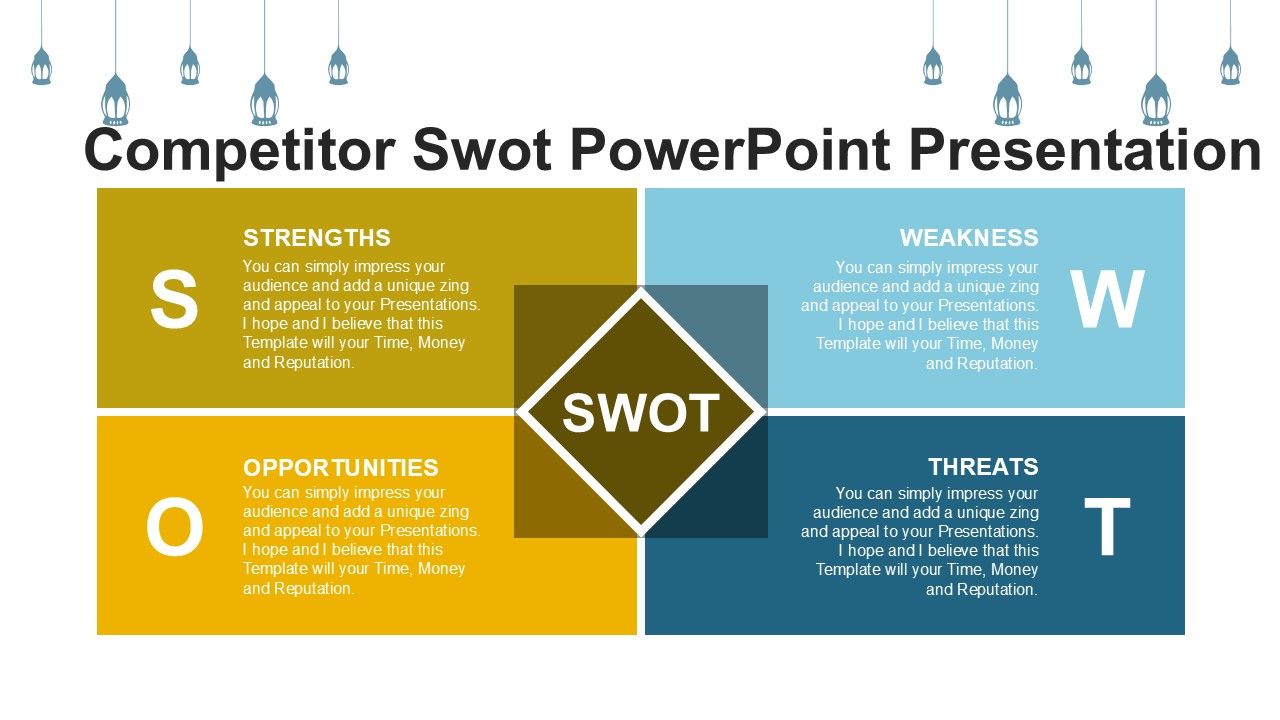 Competitor Swot PowerPoint Presentation

S

STRENGTHS

You can simply impress your audience and add a unique zing and appeal to your Presentations. I hope and I believe that this Template will your Time, Money and Reputation.

WEAKNESS

You can simply impress your audience and add a unique zing and appeal to your Presentations. I hope and I believe that this Template will your Time, Money and Reputation.

W

SWOT

O

OPPORTUNITIES

You can simply impress your audience and add a unique zing and appeal to your Presentations. I hope and I believe that this Template will your Time, Money and Reputation.

THREATS

You can simply impress your audience and add a unique zing and appeal to your Presentations. I hope and I believe that this Template will your Time, Money and Reputation.

T